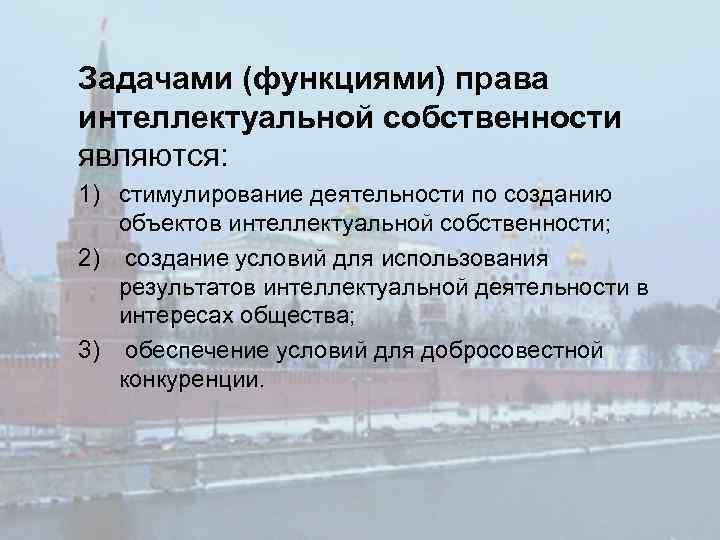 Задачами (функциями) права интеллектуальной собственности являются:

1) стимулирование деятельности по созданию объектов интеллектуальной собственности;

2) создание условий для использования результатов интеллектуальной деятельности в интересах общества;

3) обеспечение условий для добросовестной конкуренции.